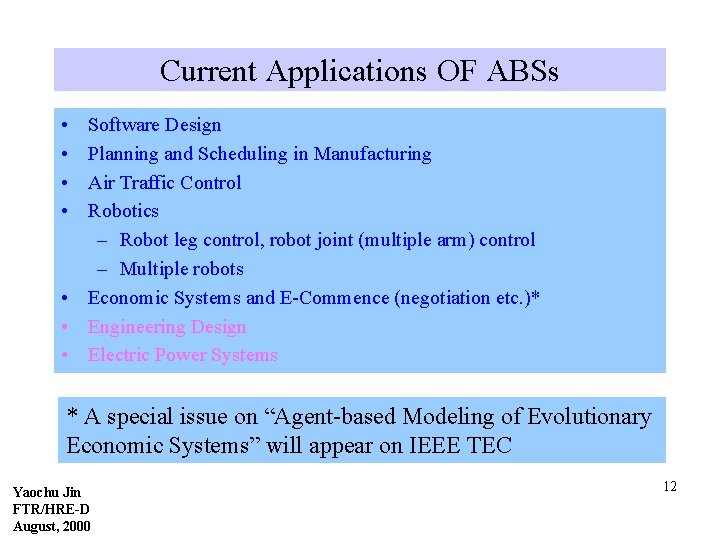 Current Applications OF ABSs

• Software Design
• Planning and Scheduling in Manufacturing
• Air Traffic Control
• Robotics
– Robot leg control, robot joint (multiple arm) control
– Multiple robots
• Economic Systems and E-Commence (negotiation etc.)*
• Engineering Design
• Electric Power Systems

* A special issue on “Agent-based Modeling of Evolutionary Economic Systems” will appear on IEEE TEC

12

Yaochu Jin
FTR/HRE-D
August, 2000